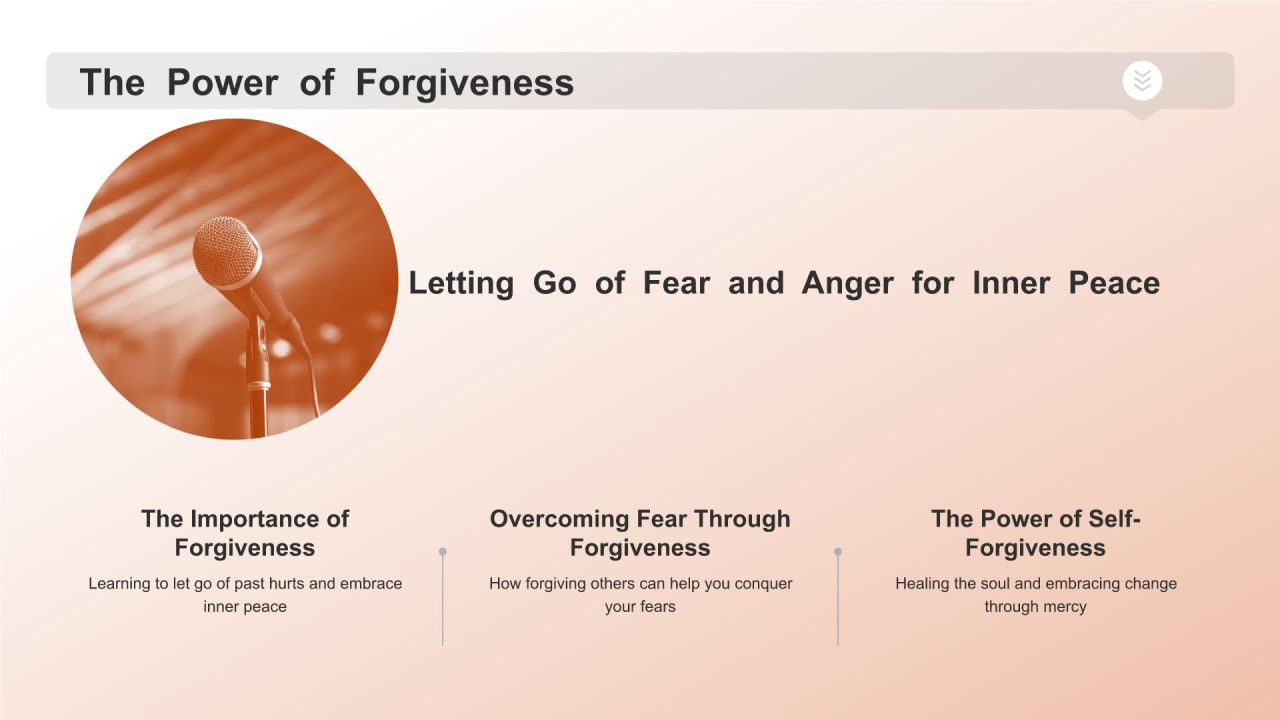 The Power of Forgiveness

Letting Go of Fear and Anger for Inner Peace

The Importance of Forgiveness

Learning to let go of past hurts and embrace inner peace

Overcoming Fear Through Forgiveness

How forgiving others can help you conquer your fears

The Power of Self-Forgiveness

Healing the soul and embracing change through mercy